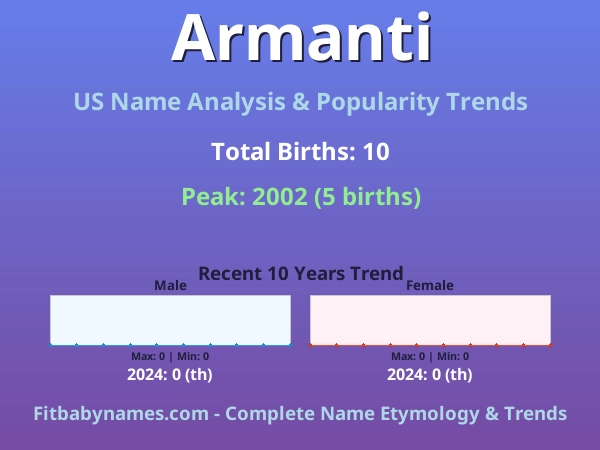 Armanti

US Name Analysis & Popularity Trends

Total Births: 10

Peak: 2002 (5 births)

Recent 10 Years Trend

Male

Max: 0 | Min: 0

2024: 0 (th)

Female

Max: 0 | Min: 0

2024: 0 (th)

Fitbabynames.com - Complete Name Etymology & Trends